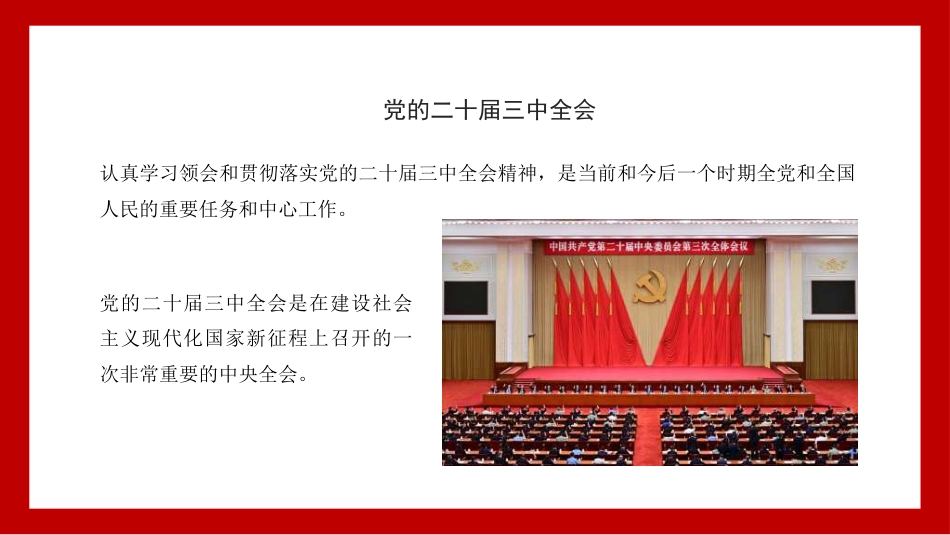 党的二十届三中全会

认真学习领会和贯彻落实党的二十届三中全会精神，是当前和今后一个时期全党和全国人民的重要任务和中心工作。

党的二十届三中全会是在建设社会主义现代化国家新征程上召开的一次非常重要的中央全会。

中国共产党第二十届中央委员会第三次全体会议